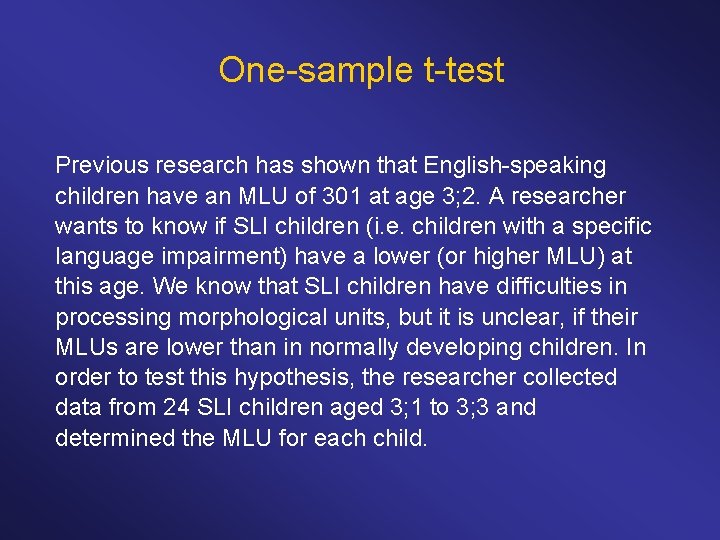 One-sample t-test

Previous research has shown that English-speaking children have an MLU of 301 at age 3;2. A researcher wants to know if SLI children (i.e. children with a specific language impairment) have a lower (or higher MLU) at this age. We know that SLI children have difficulties in processing morphological units, but it is unclear, if their MLUs are lower than in normally developing children. In order to test this hypothesis, the researcher collected data from 24 SLI children aged 3;1 to 3;3 and determined the MLU for each child.